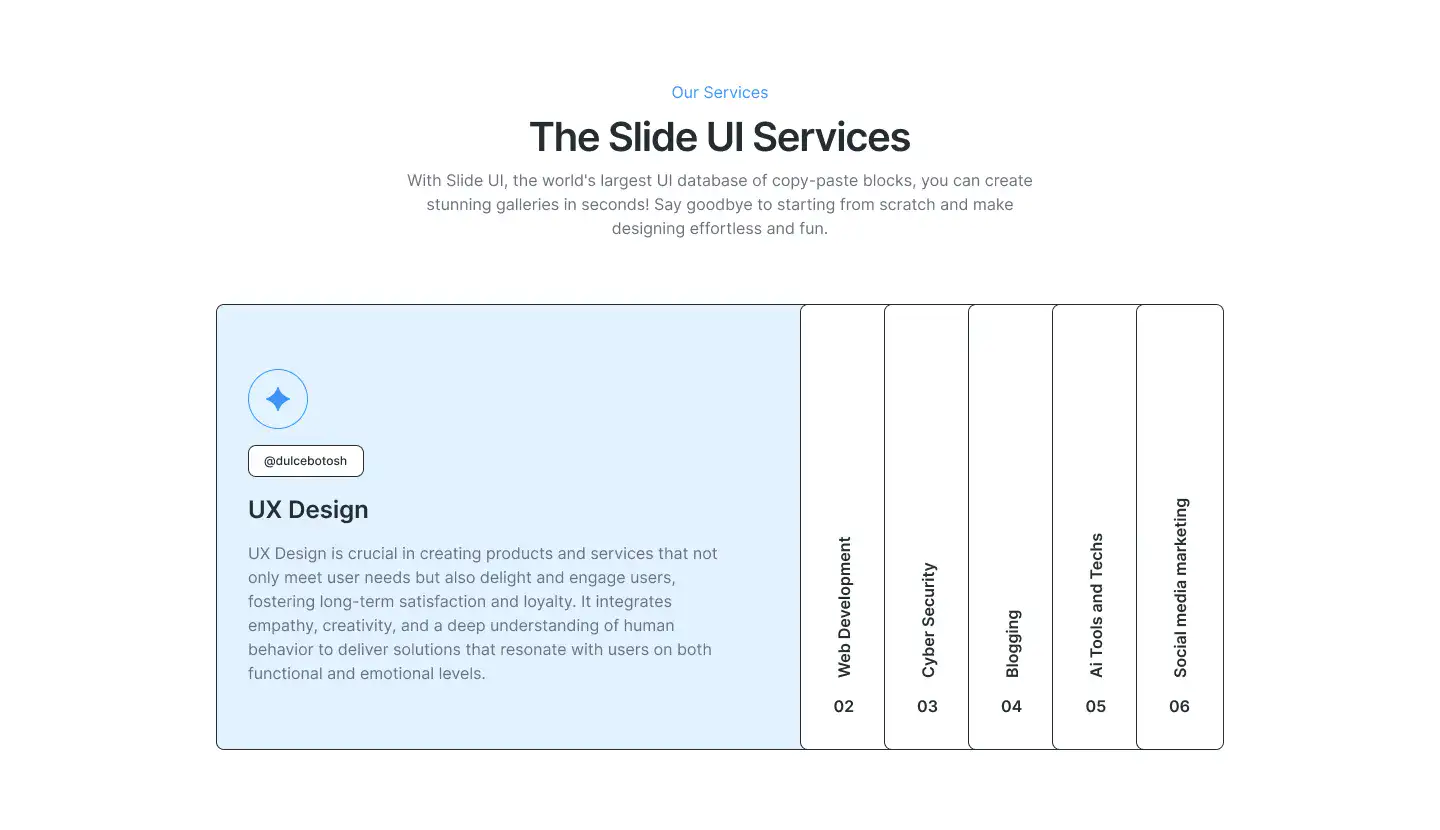 Our Services

The Slide UI Services

With Slide UI, the world's largest UI database of copy-paste blocks, you can create stunning galleries in seconds! Say goodbye to starting from scratch and make designing effortless and fun.

@dulcebotosh

UX Design

UX Design is crucial in creating products and services that not only meet user needs but also delight and engage users, fostering long-term satisfaction and loyalty. It integrates empathy, creativity, and a deep understanding of human behavior to deliver solutions that resonate with users on both functional and emotional levels.

Web Development
02

Cyber Security
03

Blogging
04

Ai Tools and Techs
05

Social media marketing
06